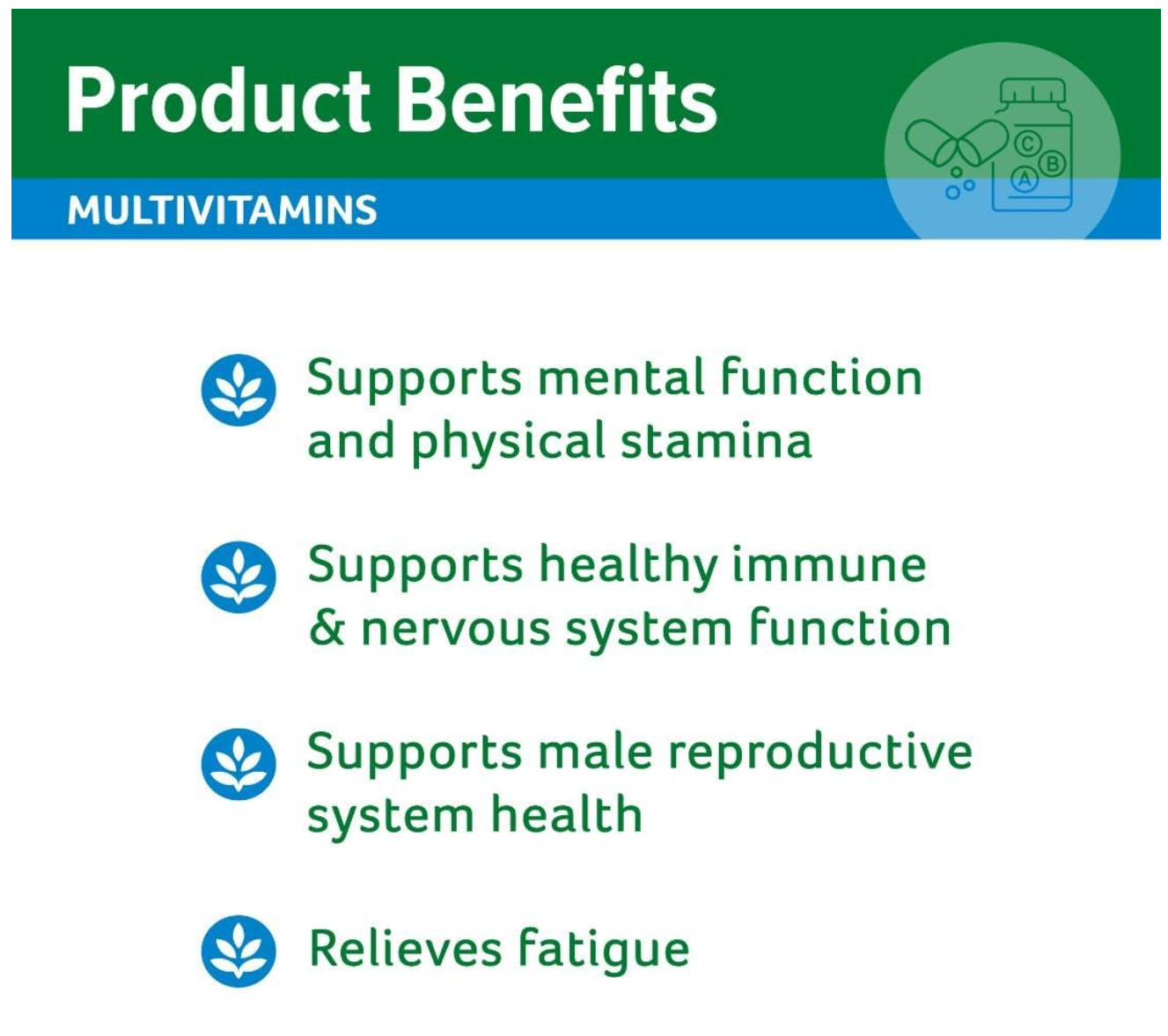 Product Benefits

MULTIVITAMINS

C B A

Supports mental function and physical stamina

Supports healthy immune & nervous system function

Supports male reproductive system health

Relieves fatigue